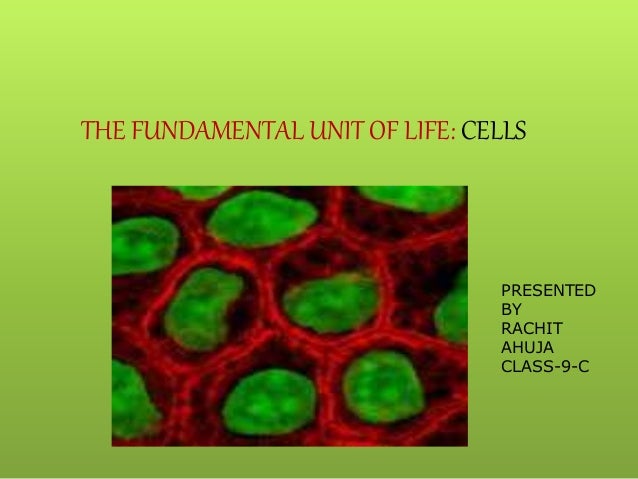 THE FUNDAMENTAL UNIT OF LIFE: CELLS

PRESENTED BY RACHIT AHUJA CLASS-9-C